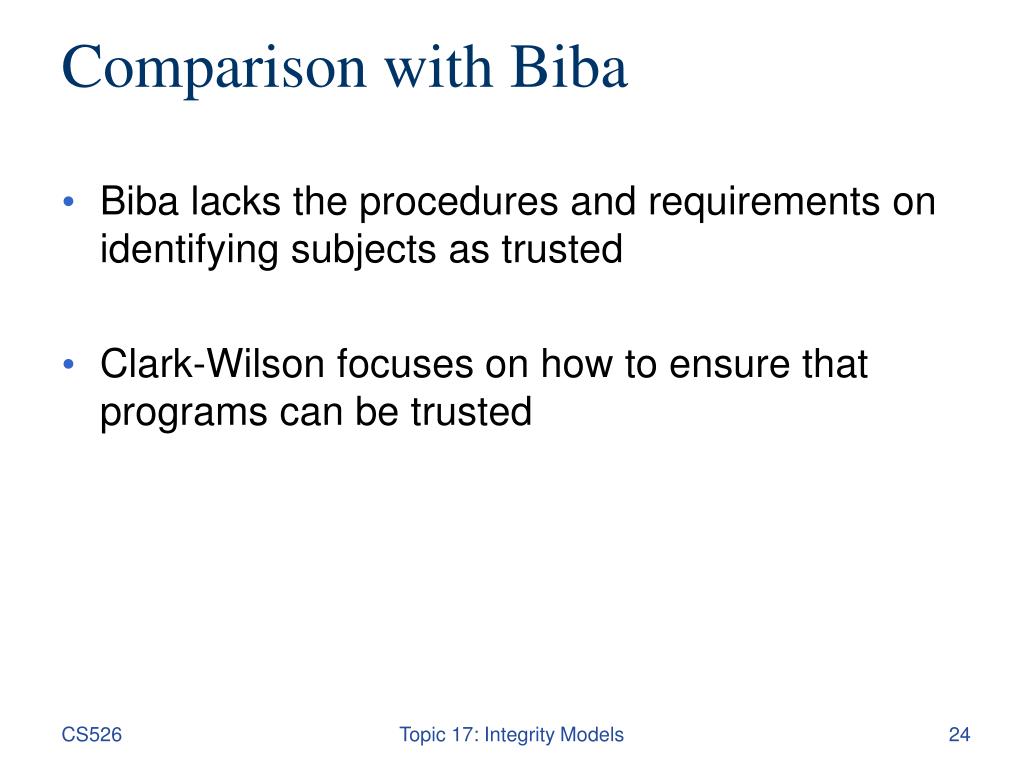 Comparison with Biba

• Biba lacks the procedures and requirements on identifying subjects as trusted

• Clark-Wilson focuses on how to ensure that programs can be trusted

CS526

Topic 17: Integrity Models

24